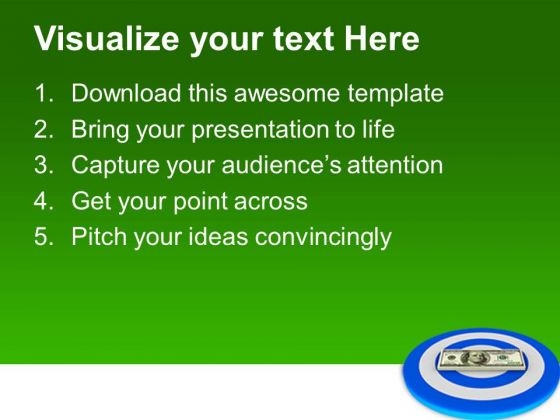 Visualize your text Here

1. Download this awesome template
2. Bring your presentation to life
3. Capture your audience's attention
4. Get your point across
5. Pitch your ideas convincingly